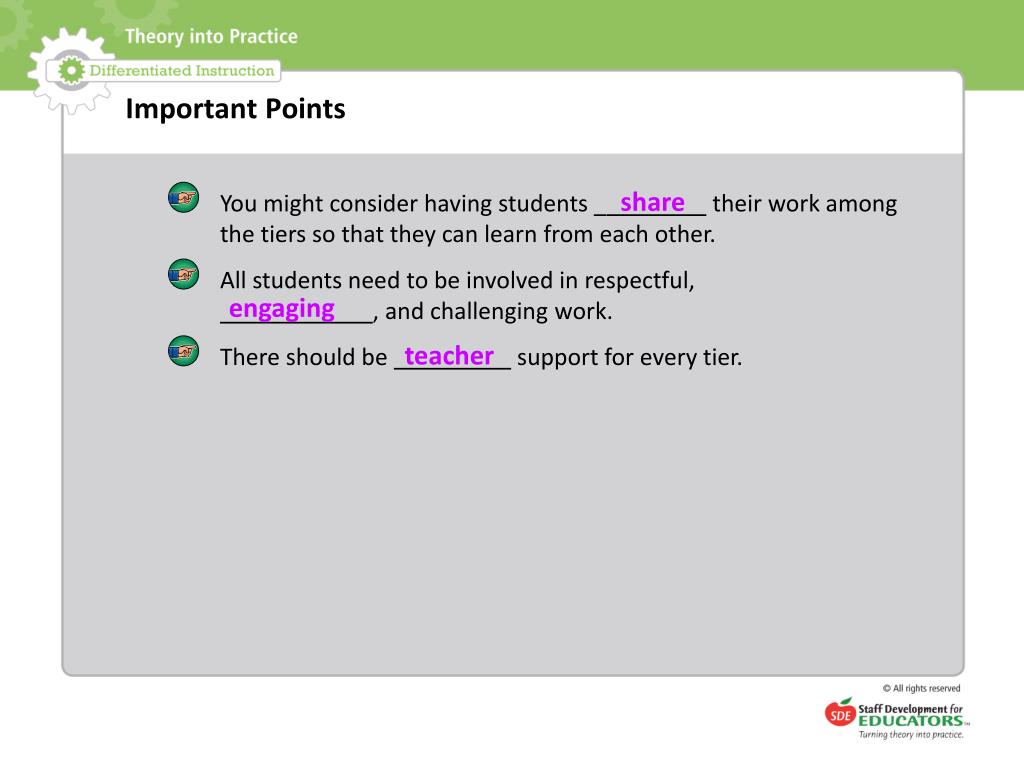 Theory into Practice

Differentiated Instruction

Important Points

You might consider having students __share__ their work among the tiers so that they can learn from each other.

All students need to be involved in respectful, __engaging__, and challenging work.

There should be __teacher__ support for every tier.

© All rights reserved

SDE Staff Development for EDUCATORS™
Turning theory into practice.